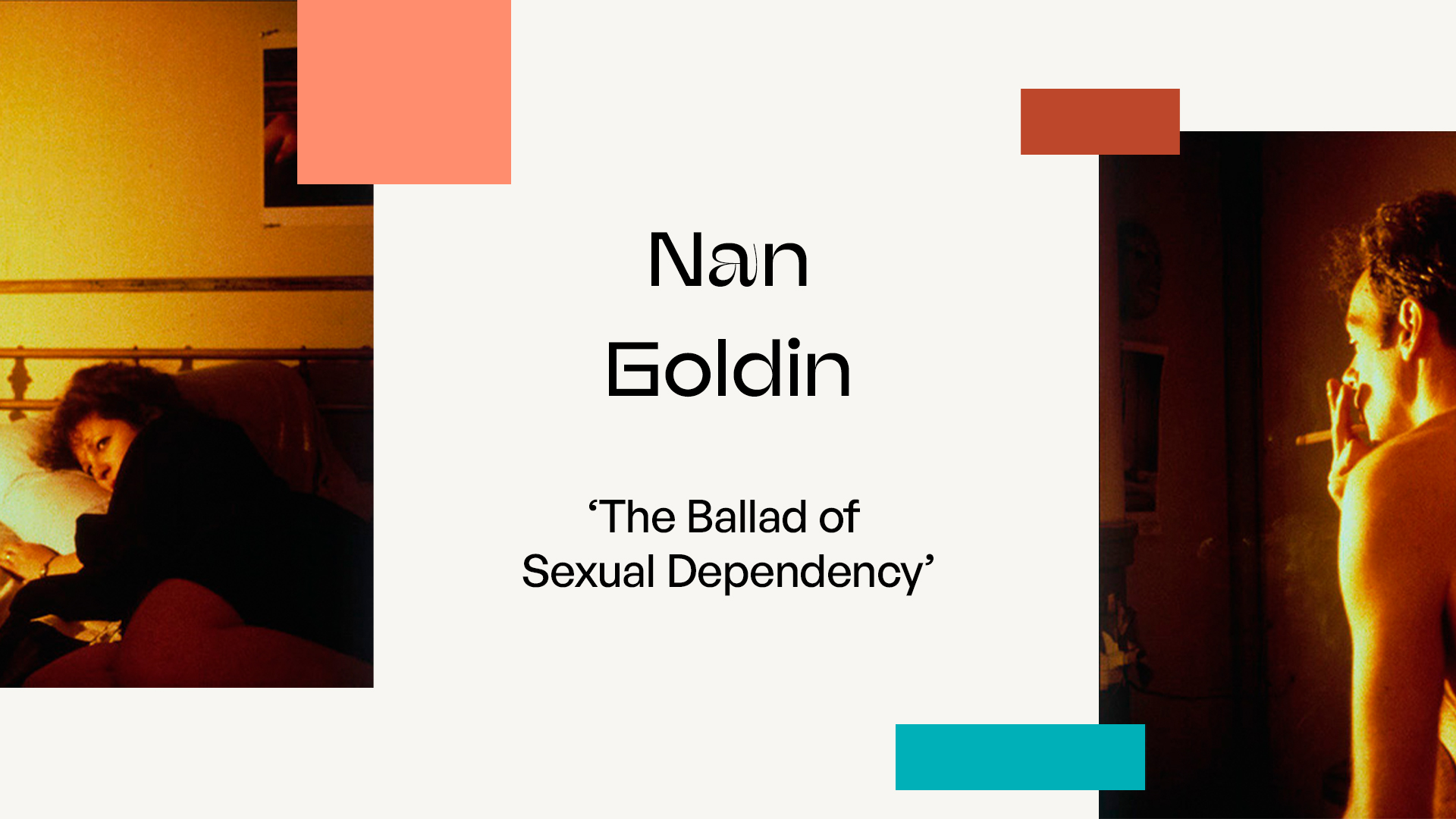 Nan Goldin

‘The Ballad of Sexual Dependency’